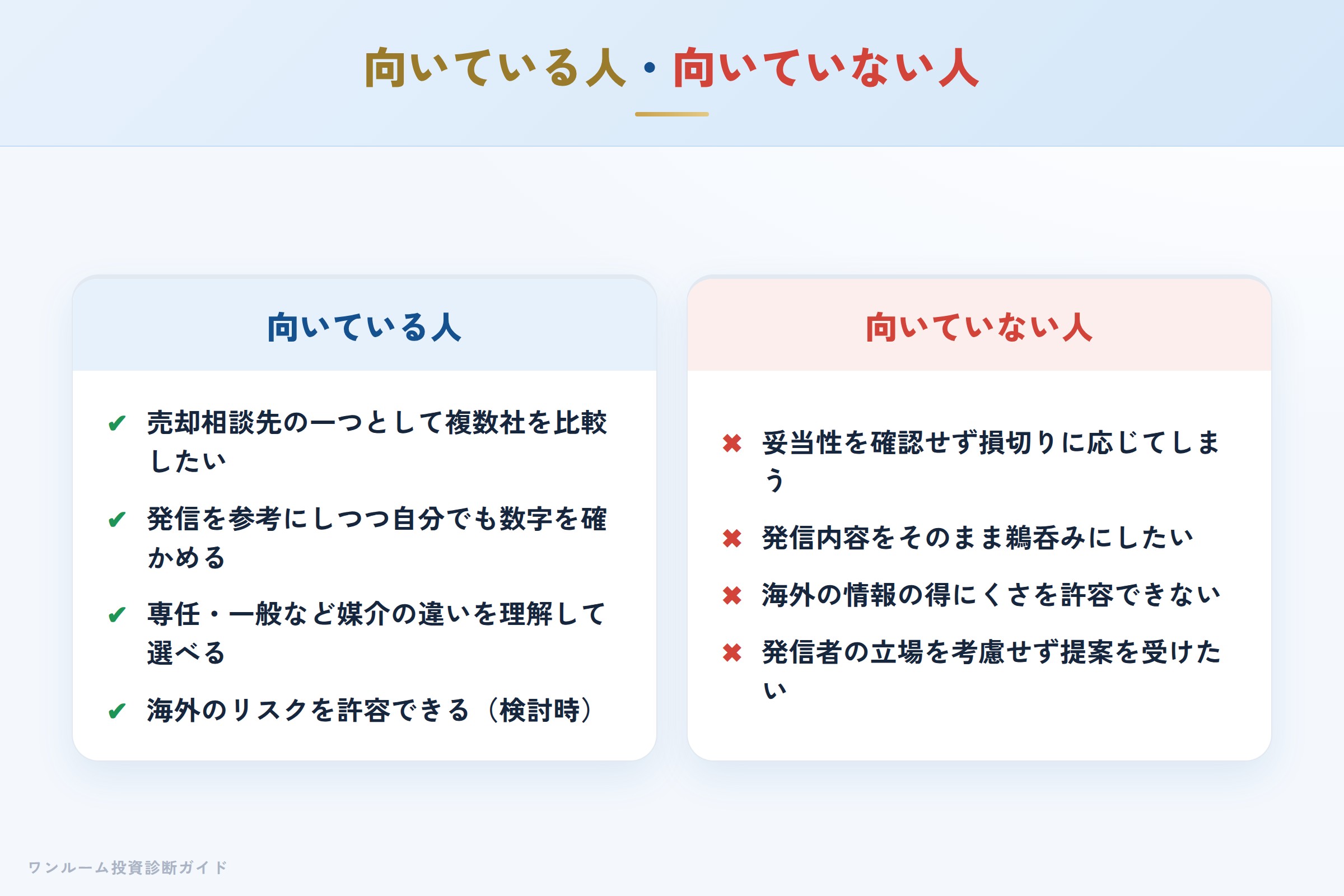 向いている人・向いていない人

向いている人

✔ 売却相談先の一つとして複数社を比較したい

✔ 発信を参考にしつつ自分でも数字を確かめる

✔ 専任・一般など媒介の違いを理解して選べる

✔ 海外のリスクを許容できる（検討時）

向いていない人

✖ 妥当性を確認せず損切りに応じてしまう

✖ 発信内容をそのまま鵜呑みにしたい

✖ 海外の情報の得にくさを許容できない

✖ 発信者の立場を考慮せず提案を受けたい

ワンルーム投資診断ガイド